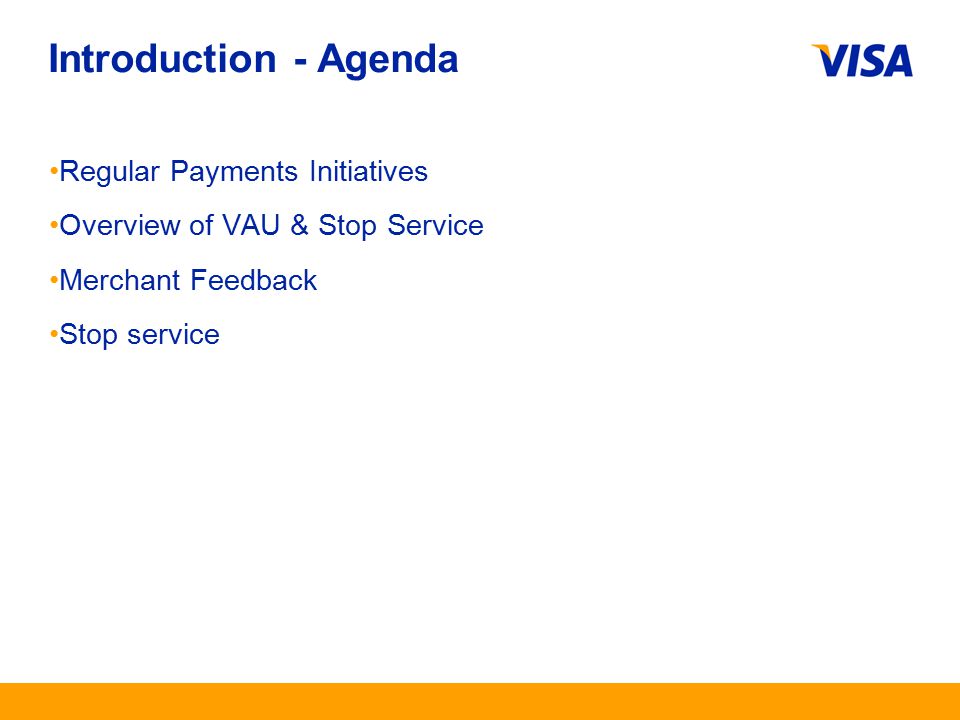 Introduction - Agenda

VISA

•Regular Payments Initiatives

•Overview of VAU & Stop Service

•Merchant Feedback

•Stop service